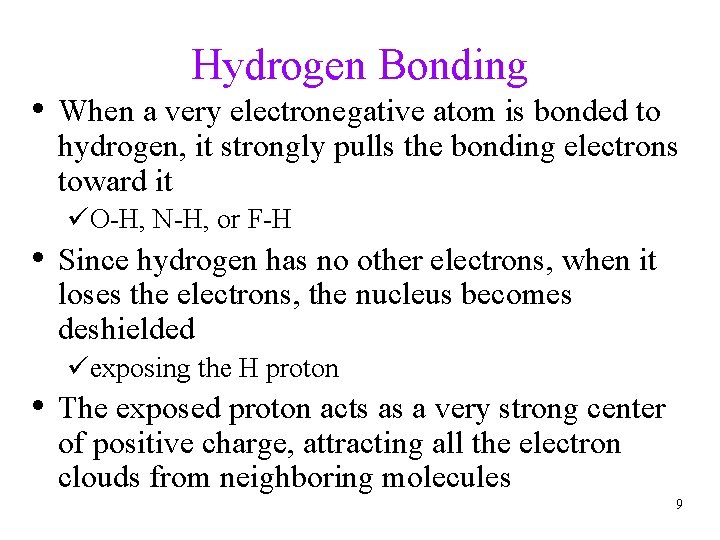 Hydrogen Bonding

• When a very electronegative atom is bonded to hydrogen, it strongly pulls the bonding electrons toward it

✓O-H, N-H, or F-H

• Since hydrogen has no other electrons, when it loses the electrons, the nucleus becomes deshielded

✓exposing the H proton

• The exposed proton acts as a very strong center of positive charge, attracting all the electron clouds from neighboring molecules

9